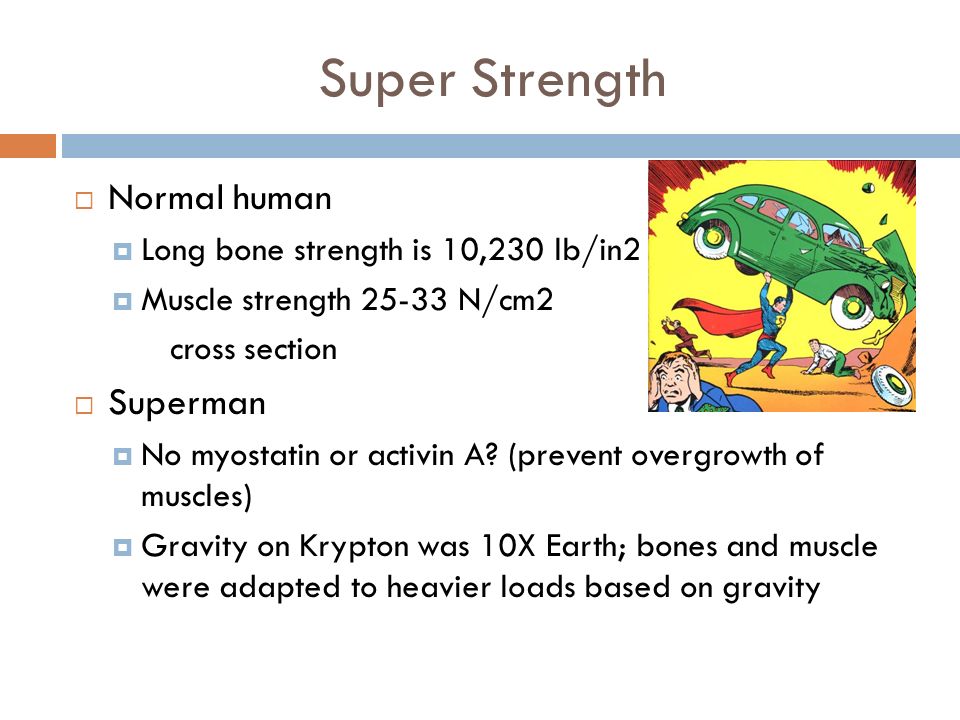 Super Strength

Normal human

Long bone strength is 10,230 lb/in2

Muscle strength 25-33 N/cm2 cross section

Superman

No myostatin or activin A? (prevent overgrowth of muscles)

Gravity on Krypton was 10X Earth; bones and muscle were adapted to heavier loads based on gravity